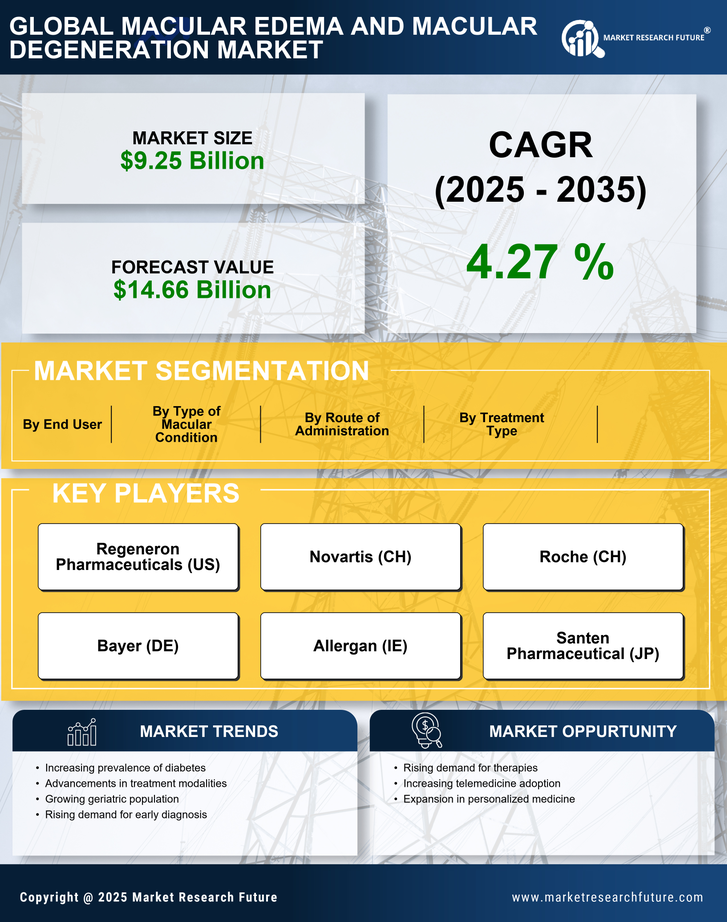 GLOBAL MACULAR EDEMA AND MACULAR DEGENERATION MARKET

MARKET RESEARCH FUTURE®

MARKET SIZE
$9.25 Billion

FORECAST VALUE
$14.66 Billion

CAGR
(2025 - 2035)
4.27 %

MARKET SEGMENTATION

By End User

By Type of Macular Condition

By Route of Administration

By Treatment Type

KEY PLAYERS

Regeneron Pharmaceuticals (US)

Novartis (CH)

Roche (CH)

Bayer (DE)

Allergan (IE)

Santen Pharmaceutical (JP)

MARKET TRENDS

• Increasing prevalence of diabetes
• Advancements in treatment modalities
• Growing geriatric population
• Rising demand for early diagnosis

MARKET OPPURTUNITY

• Rising demand for therapies
• Increasing telemedicine adoption
• Expansion in personalized medicine

Copyright @ 2025 Market Research Future

www.marketresearchfuture.com